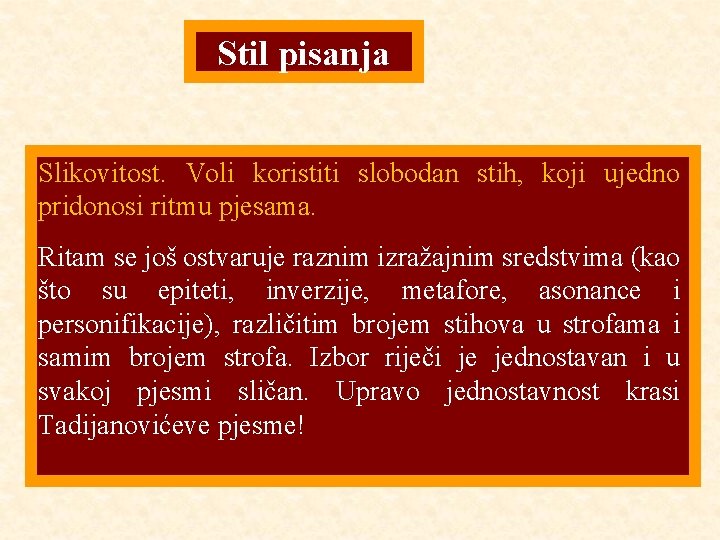 Stil pisanja

Slikovitost. Voli koristiti slobodan stih, koji ujedno pridonosi ritmu pjesama.

Ritam se još ostvaruje raznim izražajnim sredstvima (kao što su epiteti, inverzije, metafore, asonance i personifikacije), različitim brojem stihova u strofama i samim brojem strofa. Izbor riječi je jednostavan i u svakoj pjesmi sličan. Upravo jednostavnost krasi Tadijanovićeve pjesme!